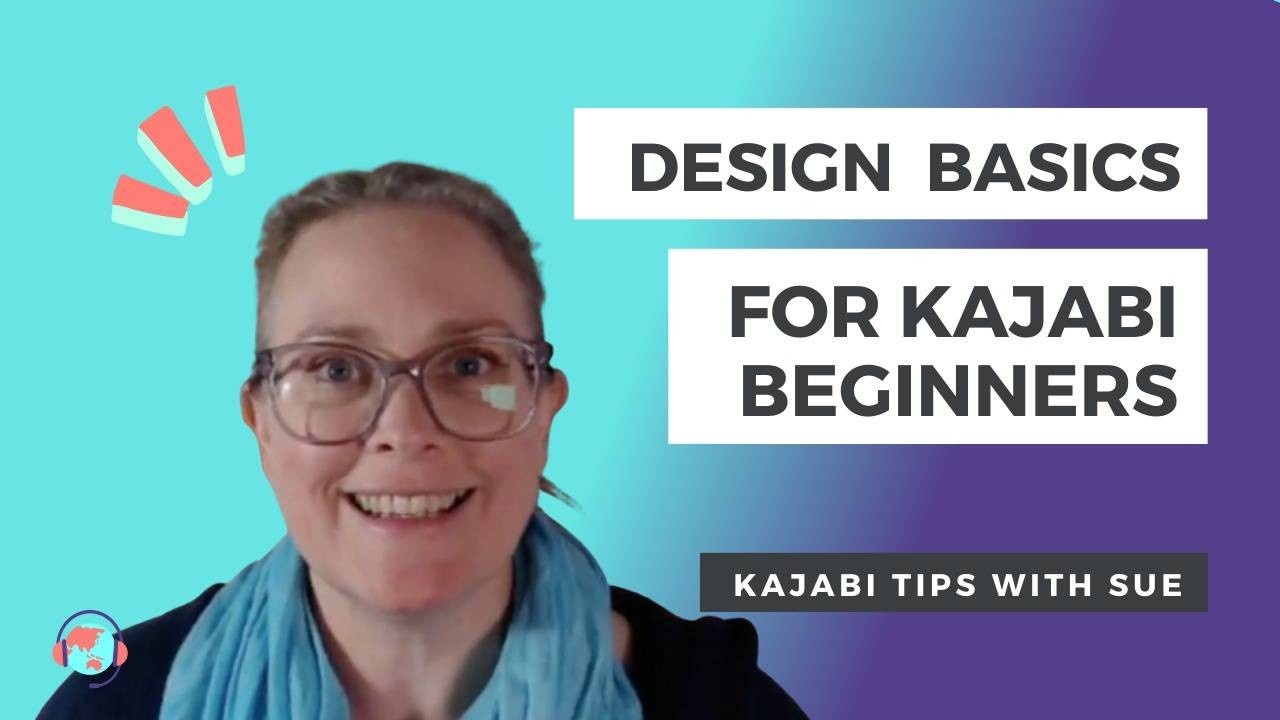 DESIGN BASICS

FOR KAJABI BEGINNERS

KAJABI TIPS WITH SUE